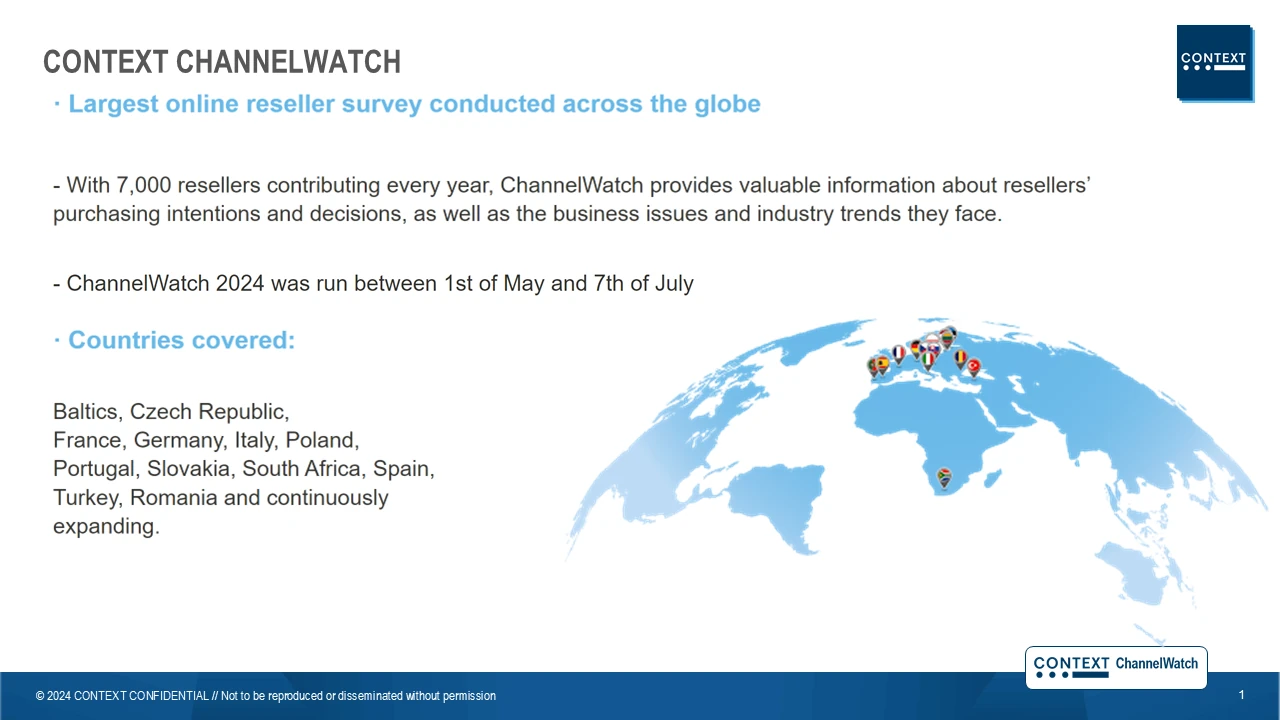 CONTEXT CHANNELWATCH

CONTEXT

· Largest online reseller survey conducted across the globe

- With 7,000 resellers contributing every year, ChannelWatch provides valuable information about resellers' purchasing intentions and decisions, as well as the business issues and industry trends they face.

- ChannelWatch 2024 was run between 1st of May and 7th of July

· Countries covered:

Baltics, Czech Republic, France, Germany, Italy, Poland, Portugal, Slovakia, South Africa, Spain, Turkey, Romania and continuously expanding.

CONTEXT ChannelWatch

© 2024 CONTEXT CONFIDENTIAL // Not to be reproduced or disseminated without permission

1